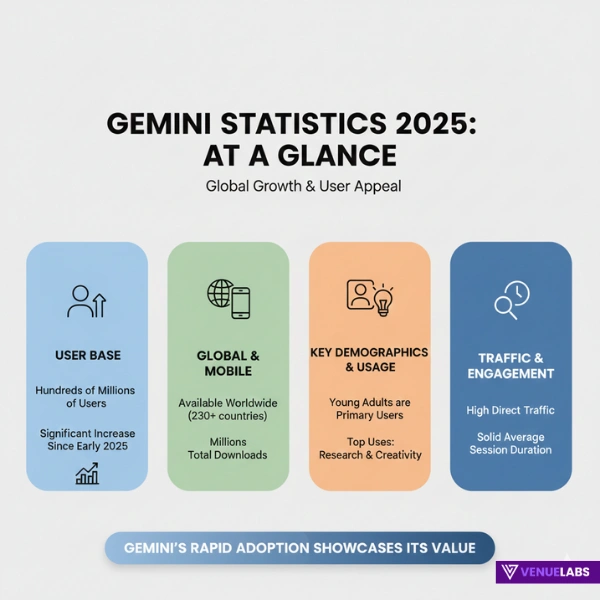 GEMINI STATISTICS 2025: AT A GLANCE

Global Growth & User Appeal

USER BASE

Hundreds of Millions of Users

Significant Increase Since Early 2025

GLOBAL & MOBILE

Available Worldwide (230+ countries)

Millions Total Downloads

KEY DEMOGRAPHICS & USAGE

Young Adults are Primary Users

Top Uses: Research & Creativity

TRAFFIC & ENGAGEMENT

High Direct Traffic

Solid Average Session Duration

GEMINI'S RAPID ADOPTION SHOWCASES ITS VALUE

VENUELABS